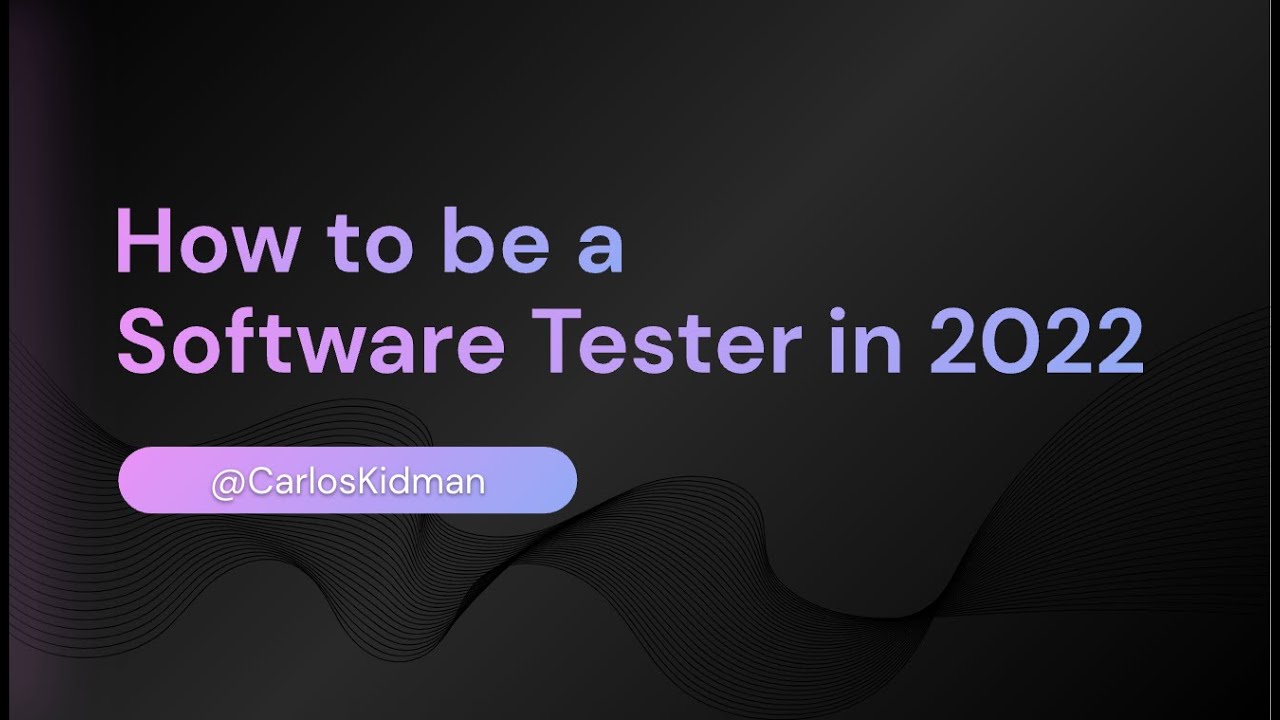 How to be a Software Tester in 2022

@CarlosKidman